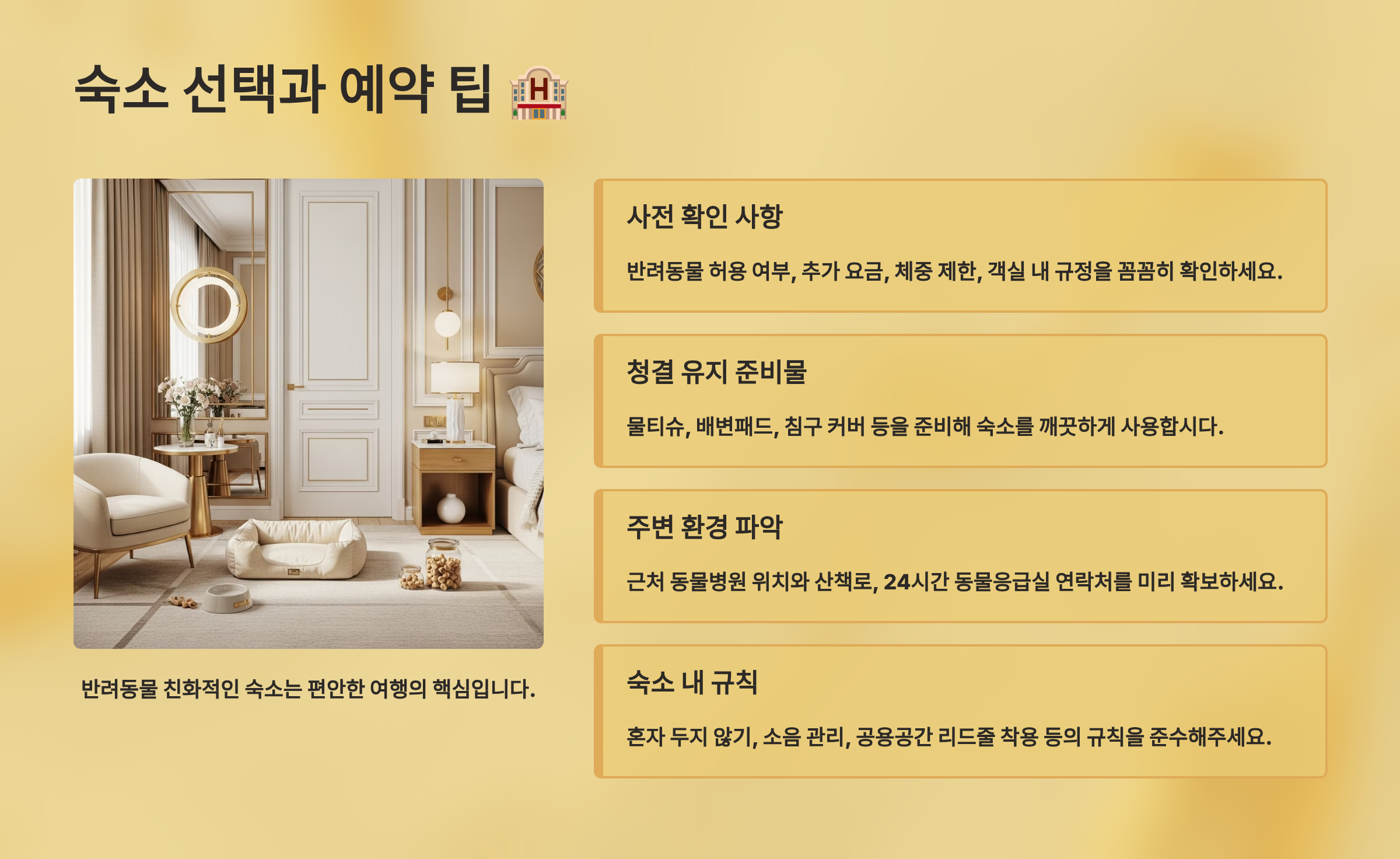 숙소 선택과 예약 팁 🏨

반려동물 친화적인 숙소는 편안한 여행의 핵심입니다.

사전 확인 사항

반려동물 허용 여부, 추가 요금, 체중 제한, 객실 내 규정을 꼼꼼히 확인하세요.

청결 유지 준비물

물티슈, 배변패드, 침구 커버 등을 준비해 숙소를 깨끗하게 사용합시다.

주변 환경 파악

근처 동물병원 위치와 산책로, 24시간 동물응급실 연락처를 미리 확보하세요.

숙소 내 규칙

혼자 두지 않기, 소음 관리, 공용공간 리드줄 착용 등의 규칙을 준수해주세요.